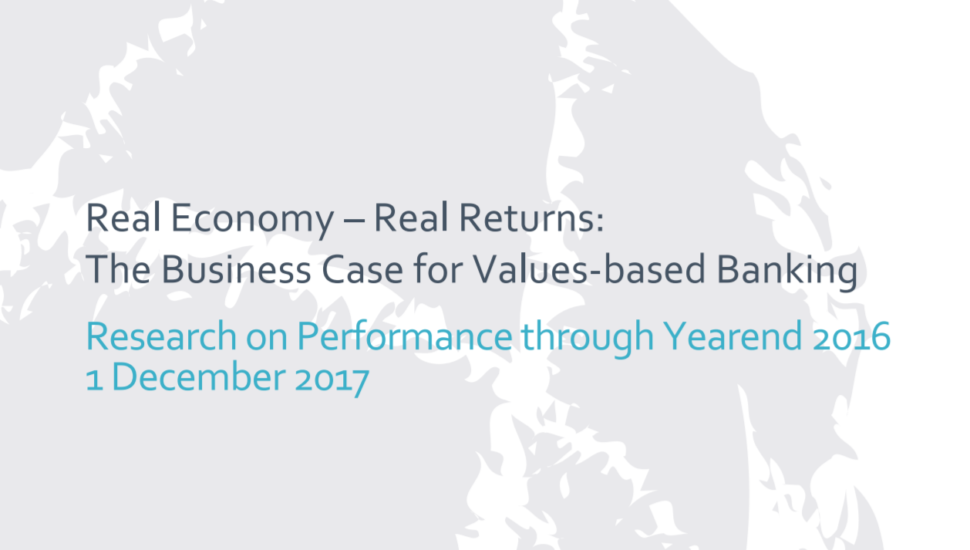 Real Economy – Real Returns:
The Business Case for Values-based Banking

Research on Performance through Yearend 2016
1 December 2017